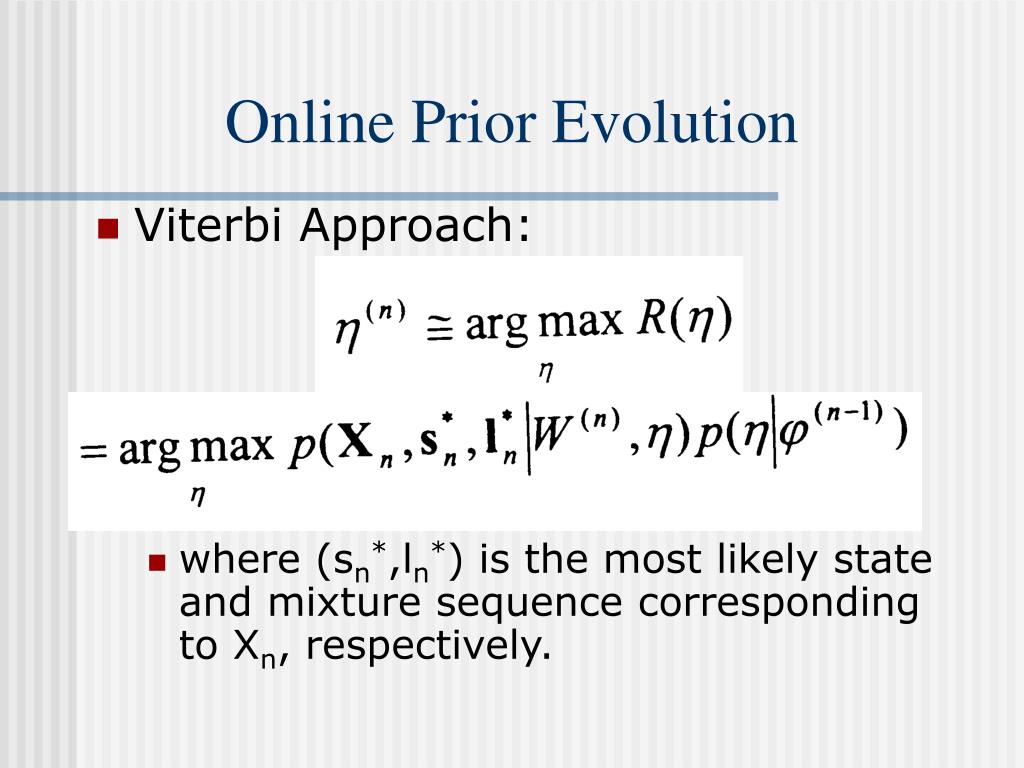 Online Prior Evolution

Viterbi Approach:

$\eta^{(n)} \cong \arg\max_{\eta} R(\eta)$

$= \arg\max_{\eta} p(\mathbf{X}_n, \mathbf{s}_n^*, \mathbf{l}_n^* | W^{(n)}, \eta) p(\eta | \varphi^{(n-1)})$

where ($s_n^*$,$l_n^*$) is the most likely state and mixture sequence corresponding to $X_n$, respectively.